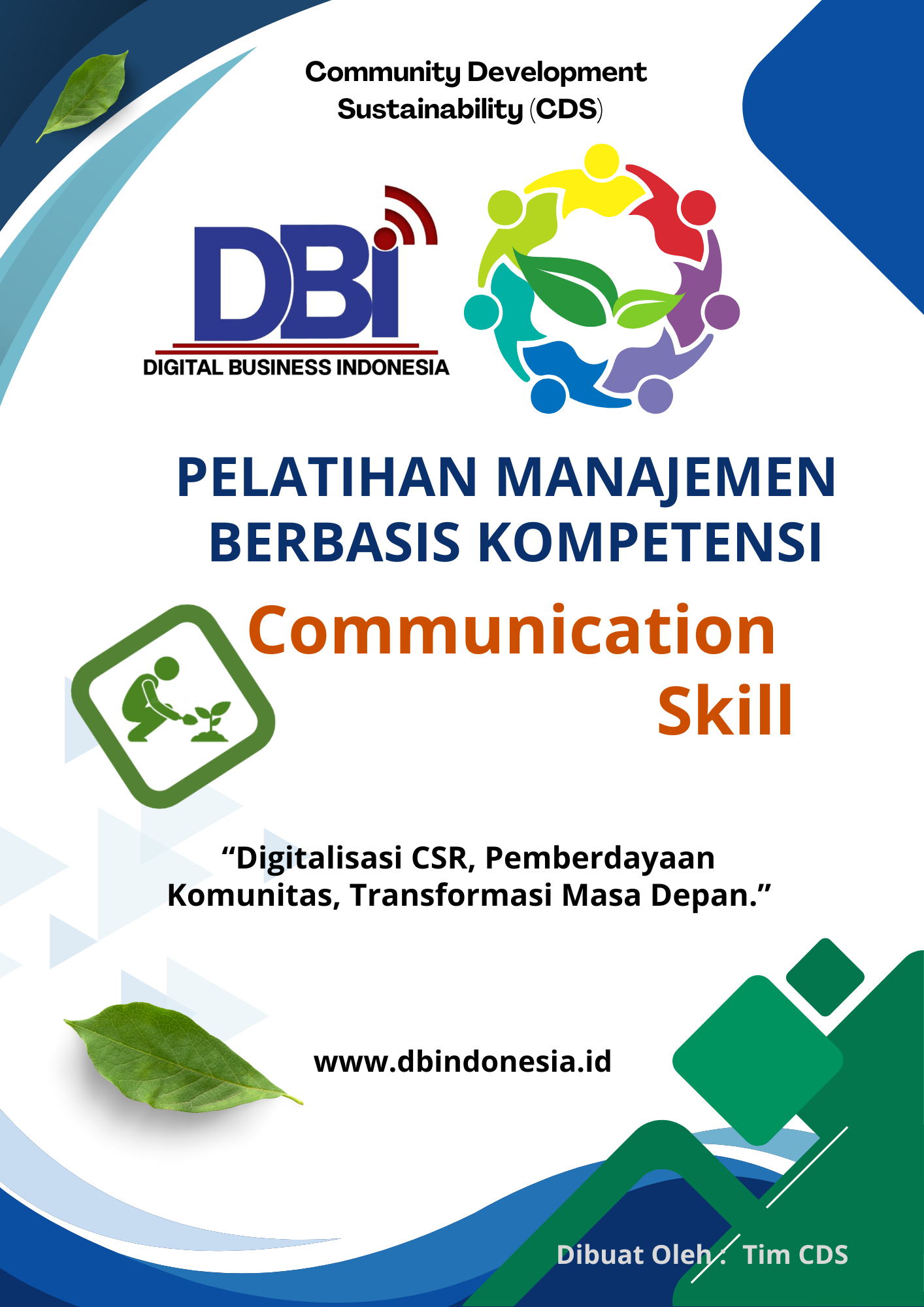 Community Development Sustainability (CDS)

DBI
DIGITAL BUSINESS INDONESIA

PELATIHAN MANAJEMEN BERBASIS KOMPETENSI

Communication Skill

“Digitalisasi CSR, Pemberdayaan Komunitas, Transformasi Masa Depan.”

www.dbindonesia.id

Dibuat Oleh : Tim CDS